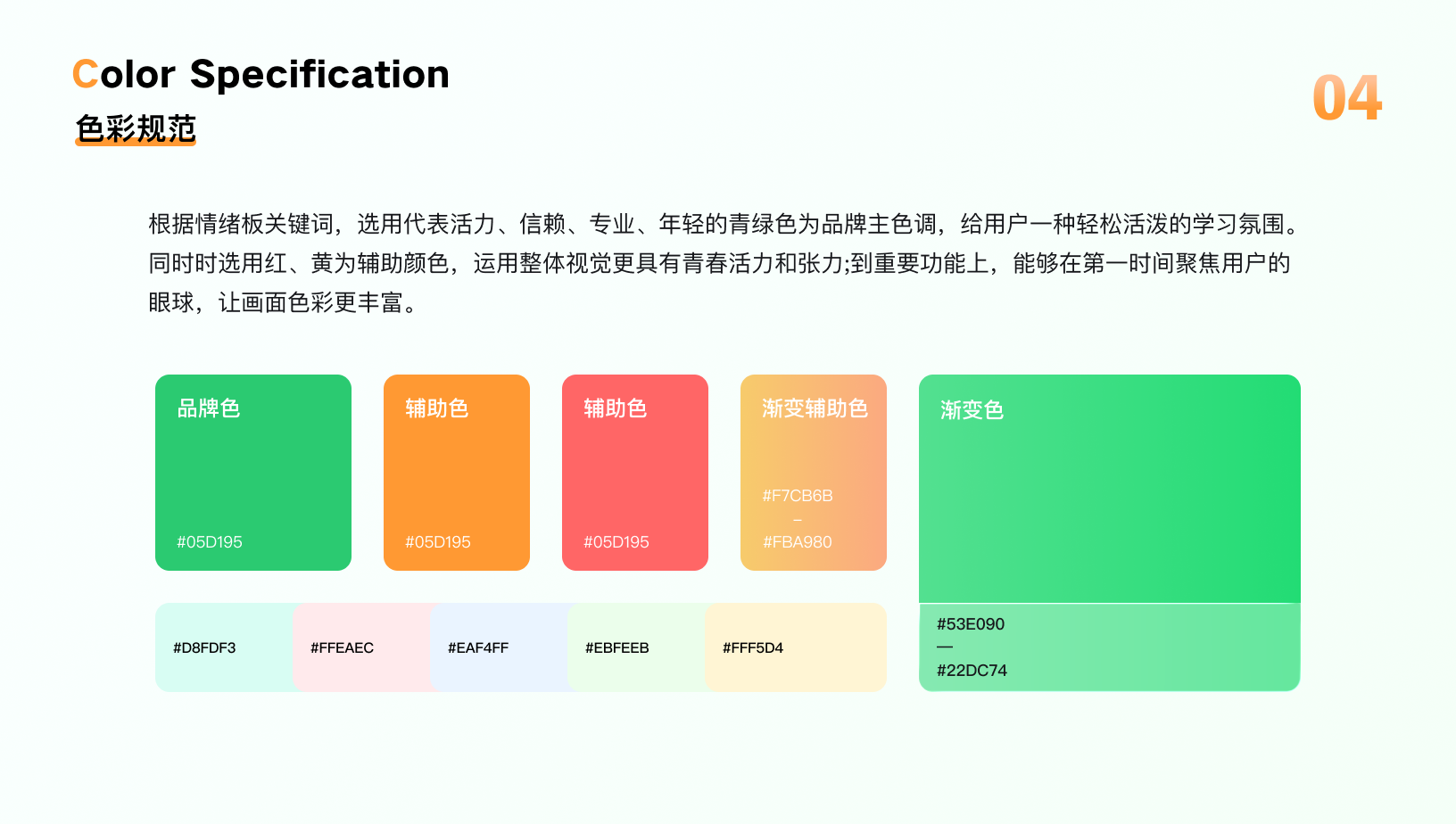 Color Specification
色彩规范

04

根据情绪板关键词，选用代表活力、信赖、专业、年轻的青绿色为品牌主色调，给用户一种轻松活泼的学习氛围。同时时选用红、黄为辅助颜色，运用整体视觉更具有青春活力和张力;到重要功能上，能够在第一时间聚焦用户的眼球，让画面色彩更丰富。

品牌色
#05D195

辅助色
#05D195

辅助色
#05D195

渐变辅助色
#F7CB6B
–
#FBA980

渐变色
#53E090
—
#22DC74

#D8FDF3

#FFEAEC

#EAF4FF

#EBFEEB

#FFF5D4